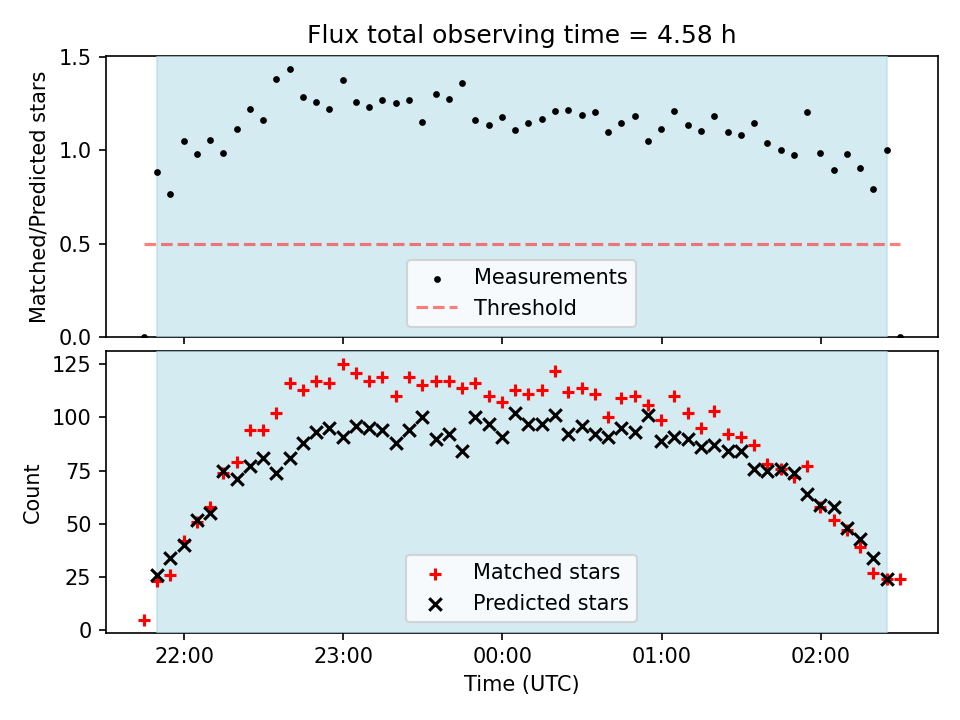 Flux total observing time = 4.58 h

Matched/Predicted stars

1.5
1.0
0.5
0.0

Measurements
Threshold

Count

125
100
75
50
25
0

Matched stars
Predicted stars

22:00
23:00
00:00
01:00
02:00

Time (UTC)